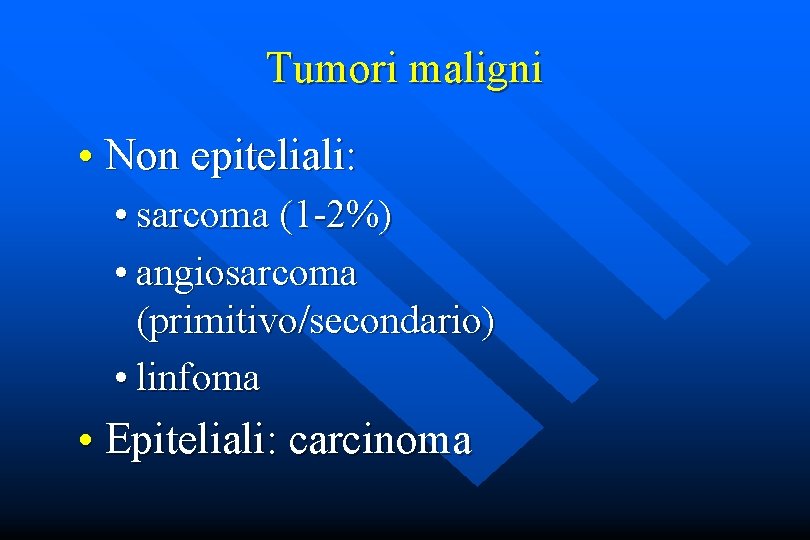 Tumori maligni

• Non epiteliali:
  • sarcoma (1-2%)
  • angiosarcoma (primitivo/secondario)
  • linfoma

• Epiteliali: carcinoma